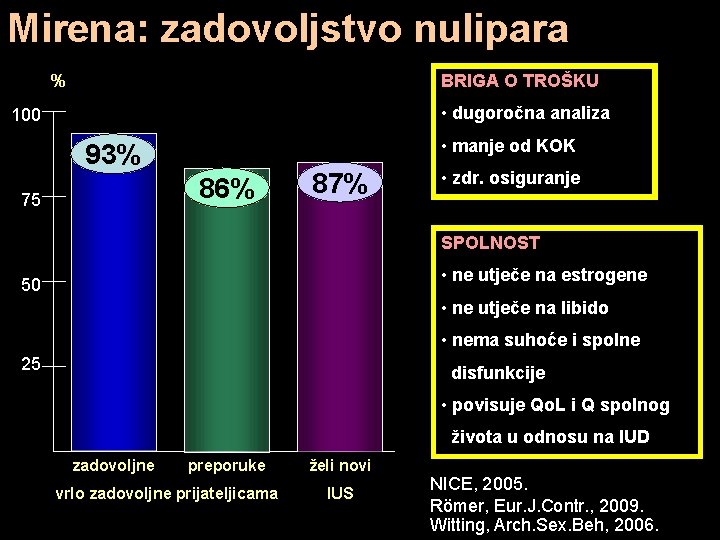 Mirena: zadovoljstvo nulipara

%

100

75

50

25

93%

86%

87%

zadovoljne
vrlo zadovoljne

preporuke
prijateljicama

želi novi
IUS

BRIGA O TROŠKU
• dugoročna analiza
• manje od KOK
• zdr. osiguranje

SPOLNOST
• ne utječe na estrogene
• ne utječe na libido
• nema suhoće i spolne disfunkcije
• povisuje QoL i Q spolnog života u odnosu na IUD

NICE, 2005.
Römer, Eur.J.Contr., 2009.
Witting, Arch.Sex.Beh, 2006.